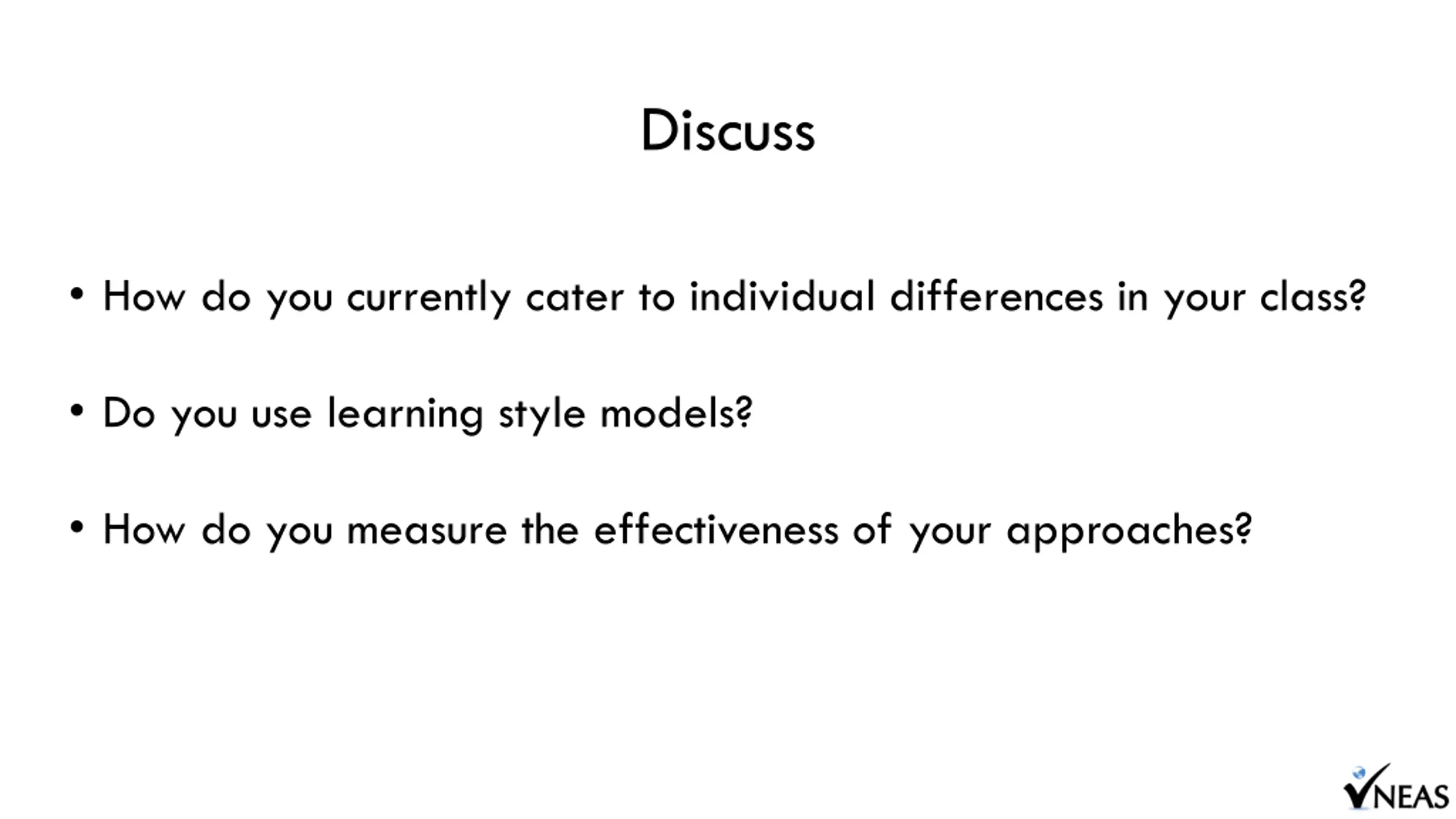 Discuss

• How do you currently cater to individual differences in your class?

• Do you use learning style models?

• How do you measure the effectiveness of your approaches?

NEAS